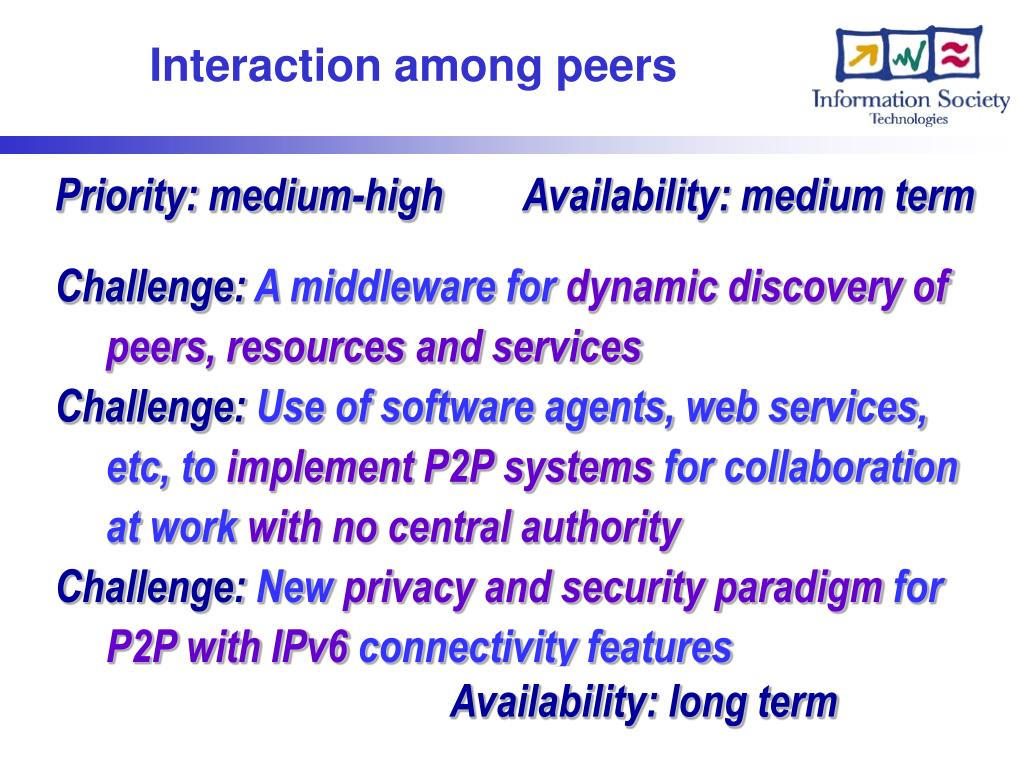 Interaction among peers

Information Society
Technologies

Priority: medium-high Availability: medium term

Challenge: A middleware for dynamic discovery of peers, resources and services

Challenge: Use of software agents, web services, etc, to implement P2P systems for collaboration at work with no central authority

Challenge: New privacy and security paradigm for P2P with IPv6 connectivity features

Availability: long term